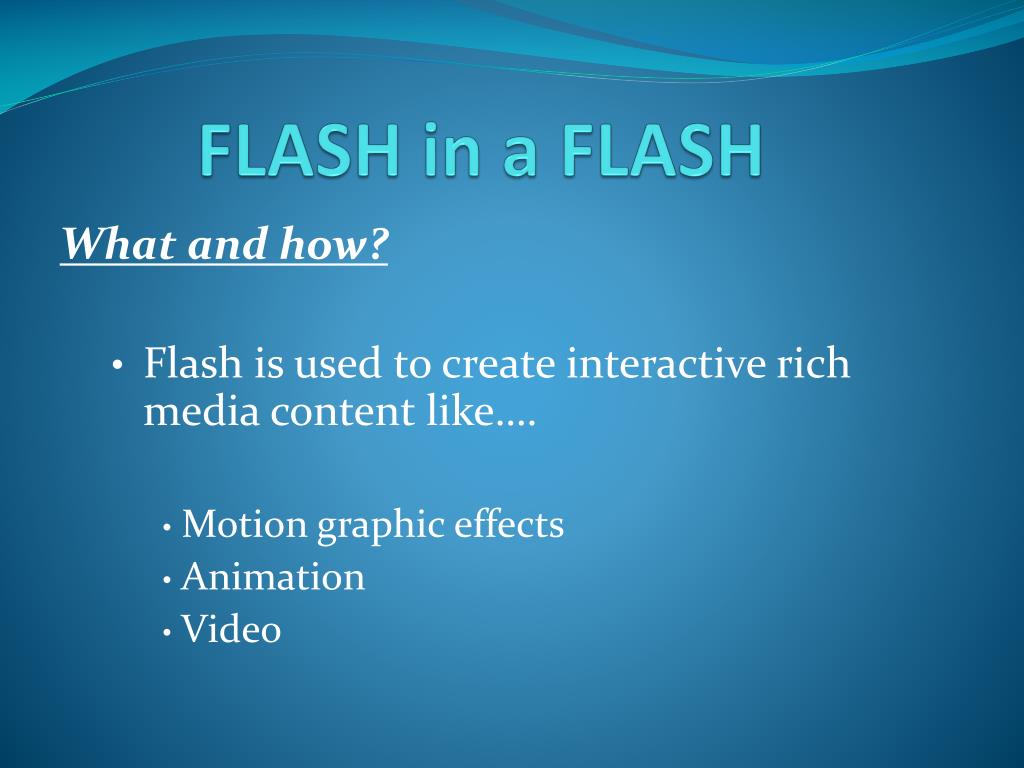 FLASH in a FLASH

What and how?

• Flash is used to create interactive rich media content like….

• Motion graphic effects
• Animation
• Video